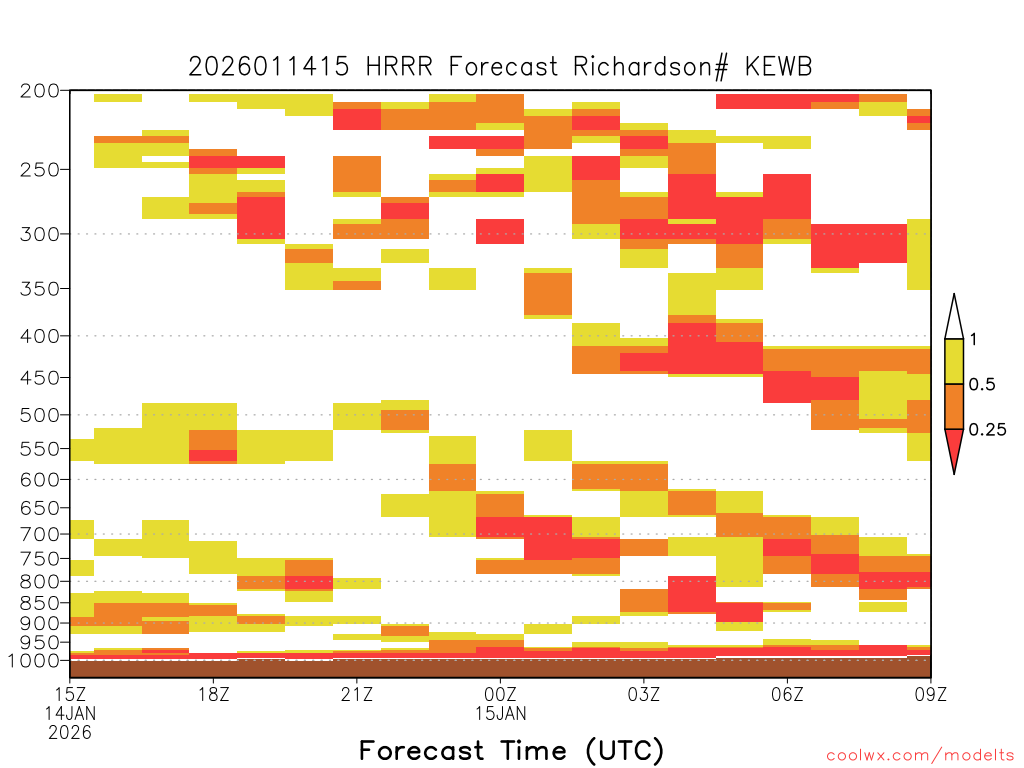 2026011415 HRRR Forecast Richardson# KEWB

200
250
300
350
400
450
500
550
600
650
700
750
800
850
900
950
1000

1
0.5
0.25

15Z
14JAN
2026
18Z
21Z
00Z
15JAN
03Z
06Z
09Z

Forecast Time (UTC)

coolwx.com/modelts